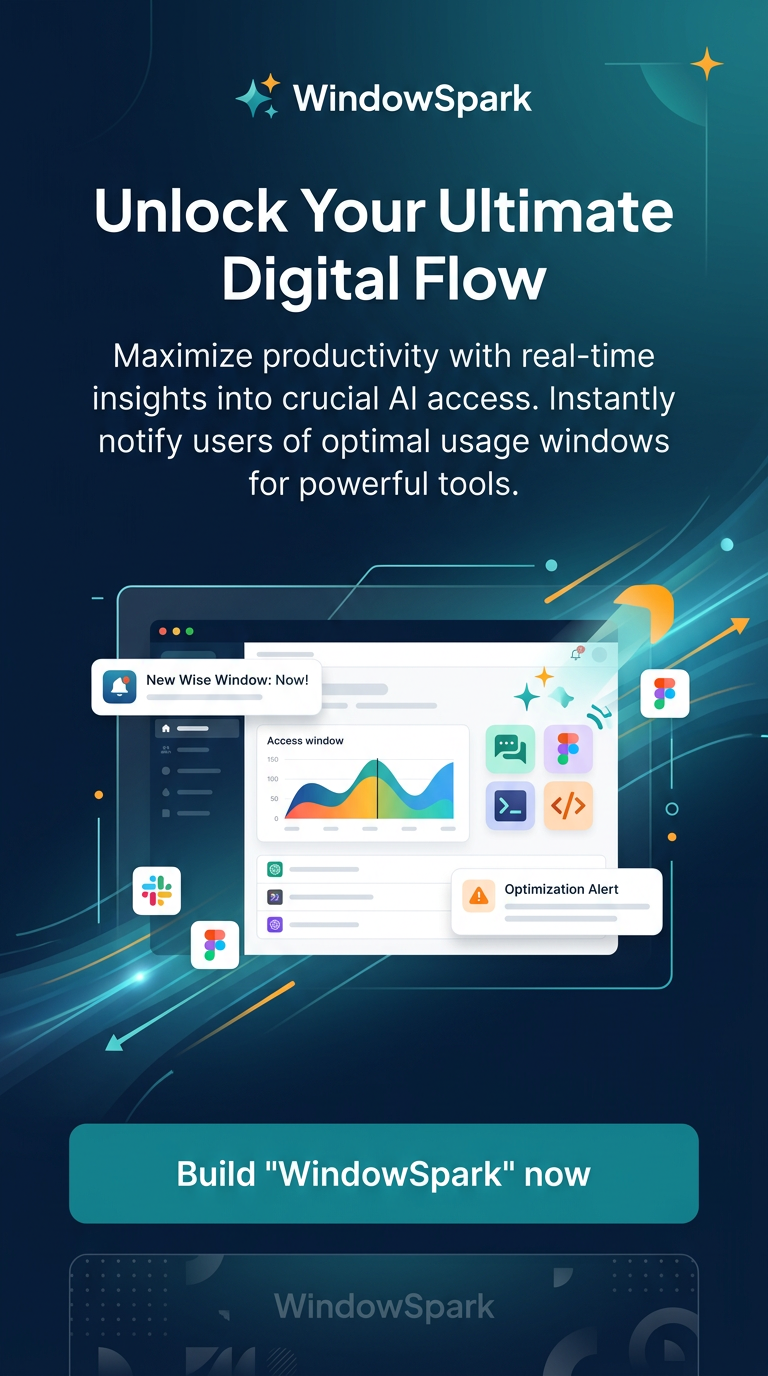 WindowSpark

Unlock Your Ultimate Digital Flow

Maximize productivity with real-time insights into crucial AI access. Instantly notify users of optimal usage windows for powerful tools.

New Wise Window: Now!

Access window

150
100
50
0

Optimization Alert

Build "WindowSpark" now

WindowSpark